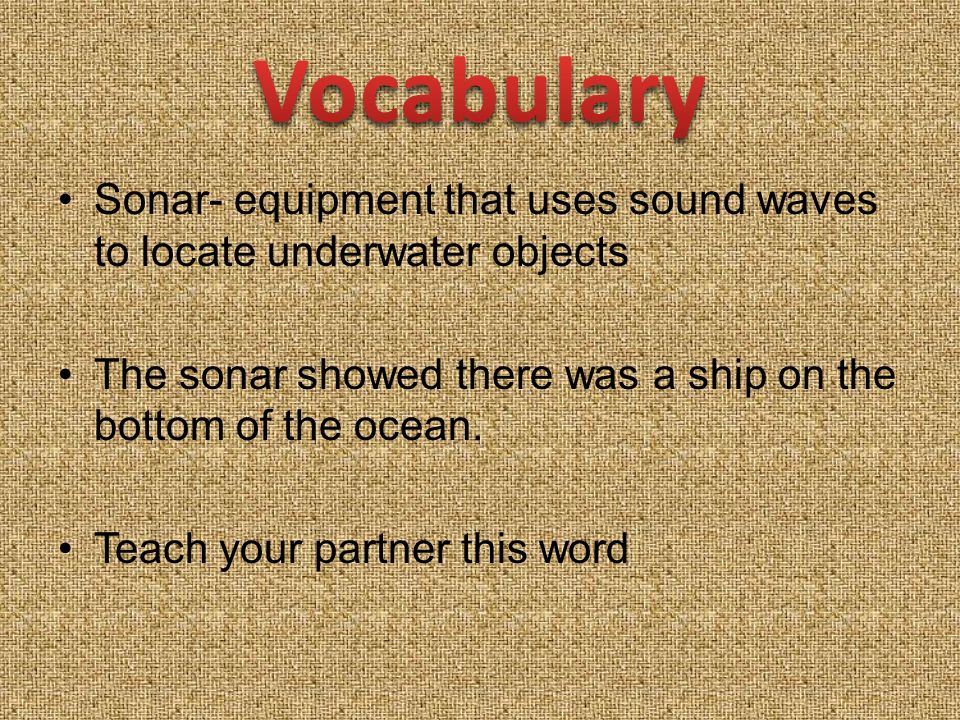 Vocabulary

• Sonar- equipment that uses sound waves to locate underwater objects

• The sonar showed there was a ship on the bottom of the ocean.

• Teach your partner this word